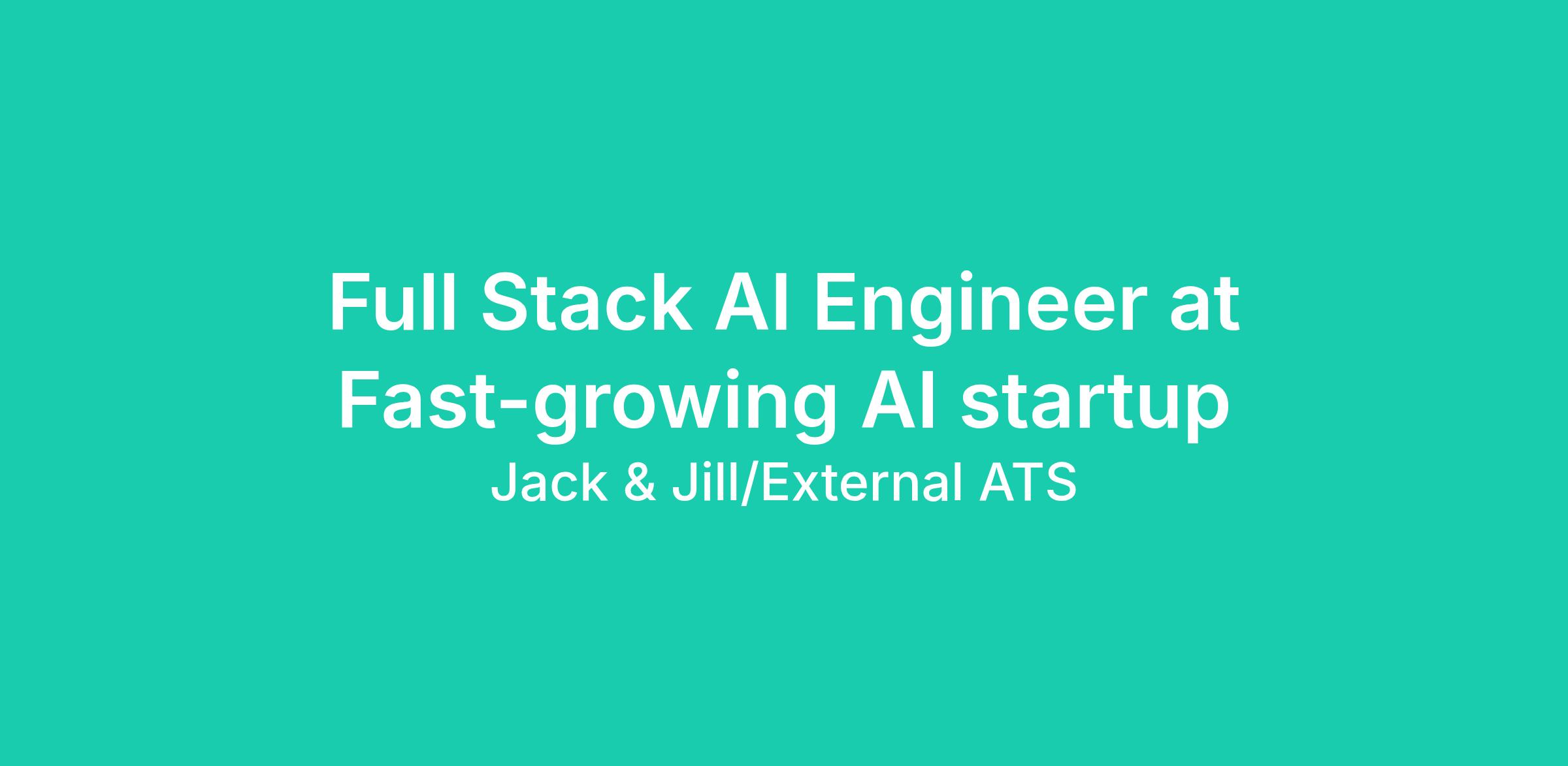 Full Stack AI Engineer at Fast-growing AI startup

Jack & Jill/External ATS